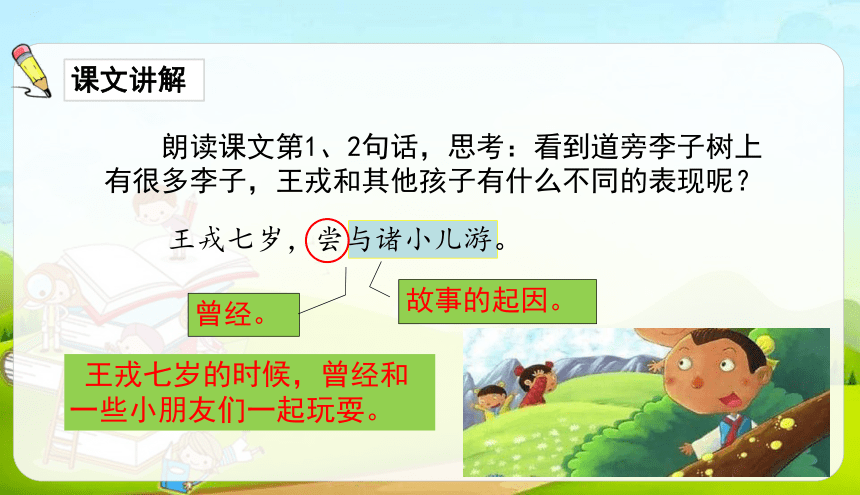 课文讲解

朗读课文第1、2句话，思考：看到道旁李子树上有很多李子，王戎和其他孩子有什么不同的表现呢？

王戎七岁，尝与诸小儿游。

曾经。

故事的起因。

王戎七岁的时候，曾经和一些小朋友们一起玩耍。